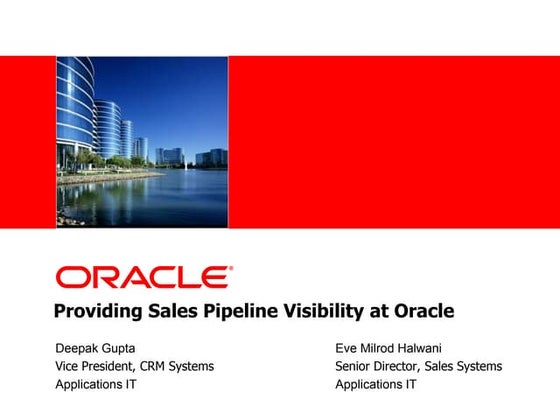 ORACLE®

Providing Sales Pipeline Visibility at Oracle

Deepak Gupta
Vice President, CRM Systems
Applications IT

Eve Milrod Halwani
Senior Director, Sales Systems
Applications IT